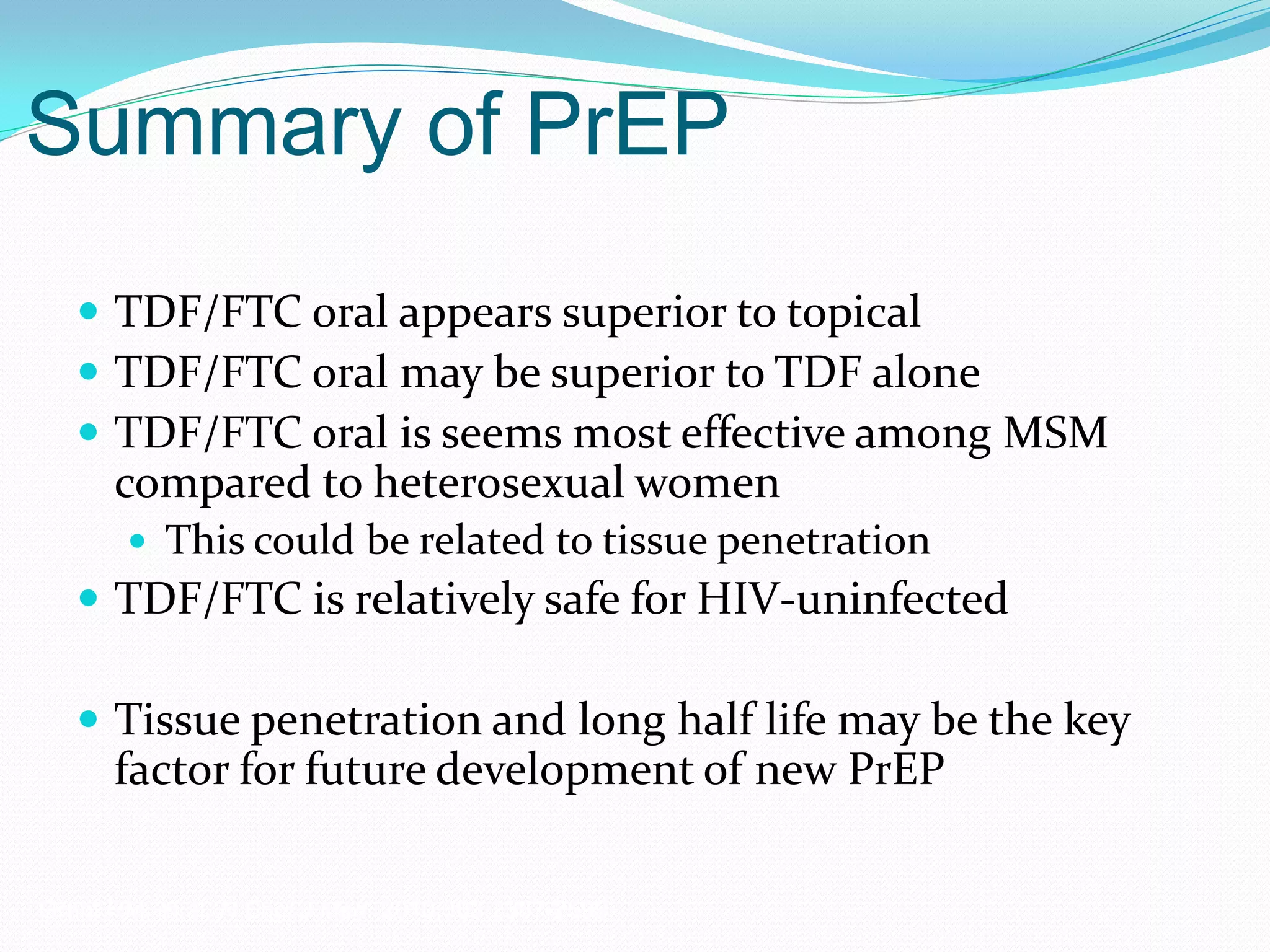 Summary of PrEP

- TDF/FTC oral appears superior to topical
- TDF/FTC oral may be superior to TDF alone
- TDF/FTC oral is seems most effective among MSM compared to heterosexual women
  - This could be related to tissue penetration
- TDF/FTC is relatively safe for HIV-uninfected

- Tissue penetration and long half life may be the key factor for future development of new PrEP